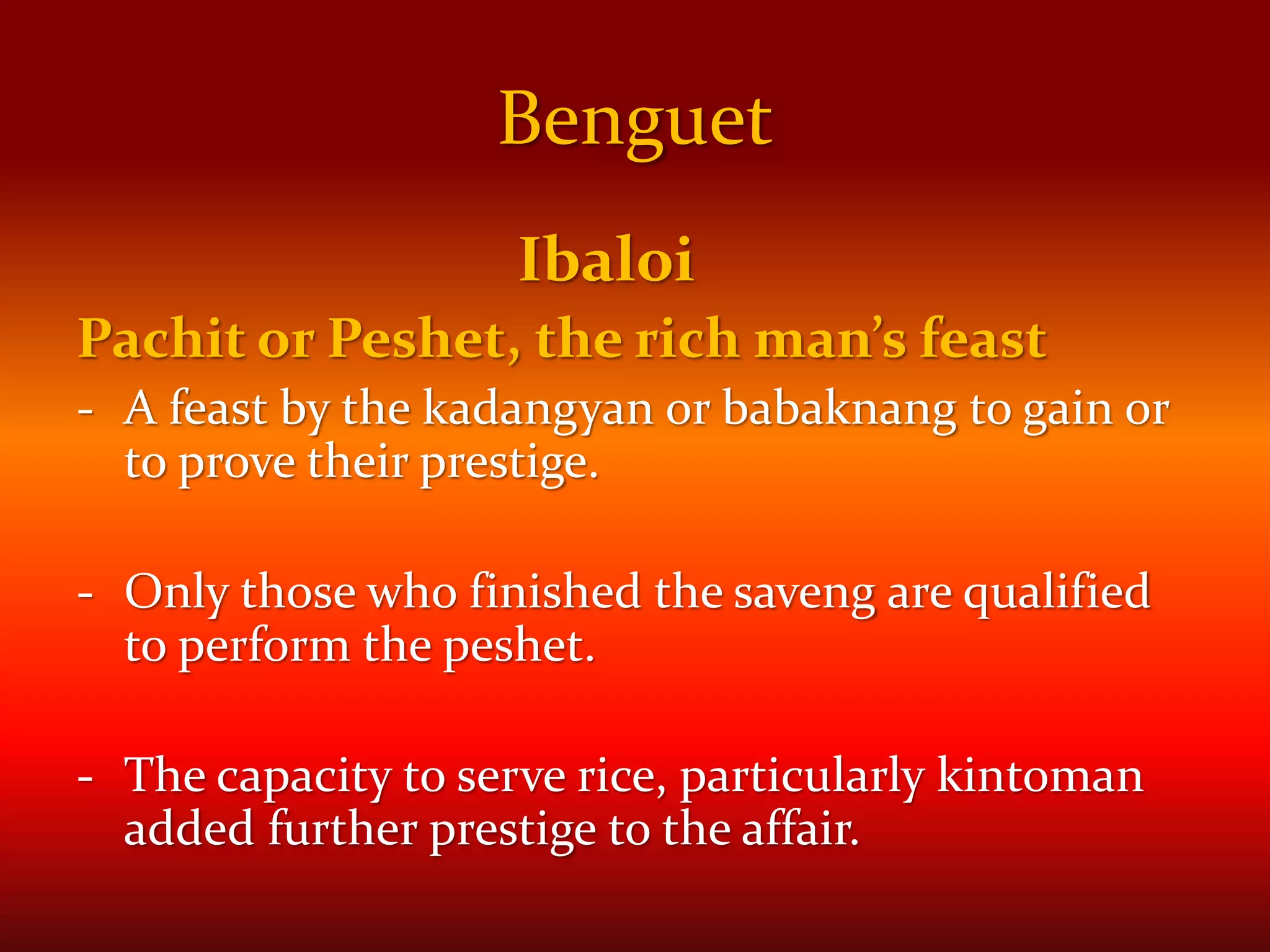 Benguet

Ibaloi

Pachit or Peshet, the rich man's feast

- A feast by the kadangyan or babaknang to gain or to prove their prestige.

- Only those who finished the saveng are qualified to perform the peshet.

- The capacity to serve rice, particularly kintoman added further prestige to the affair.